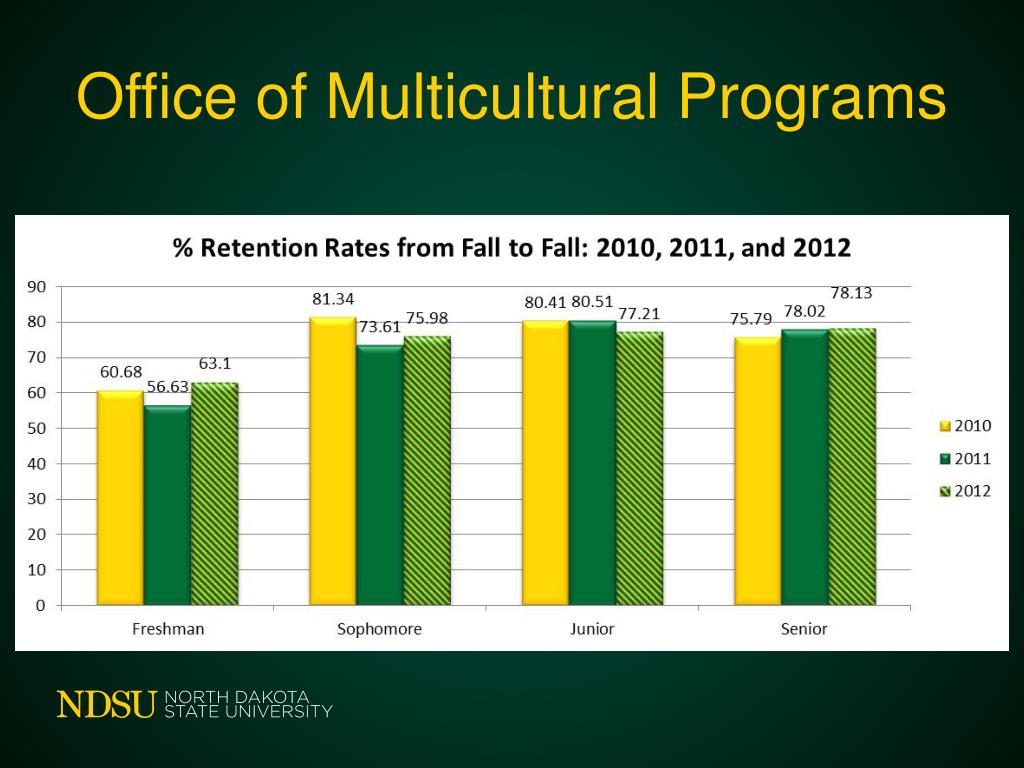 Office of Multicultural Programs

% Retention Rates from Fall to Fall: 2010, 2011, and 2012

90
80
70
60
50
40
30
20
10
0

60.68
56.63
63.1
81.34
73.61
75.98
80.41
80.51
77.21
75.79
78.02
78.13

Freshman
Sophomore
Junior
Senior

2010
2011
2012

NDSU NORTH DAKOTA STATE UNIVERSITY